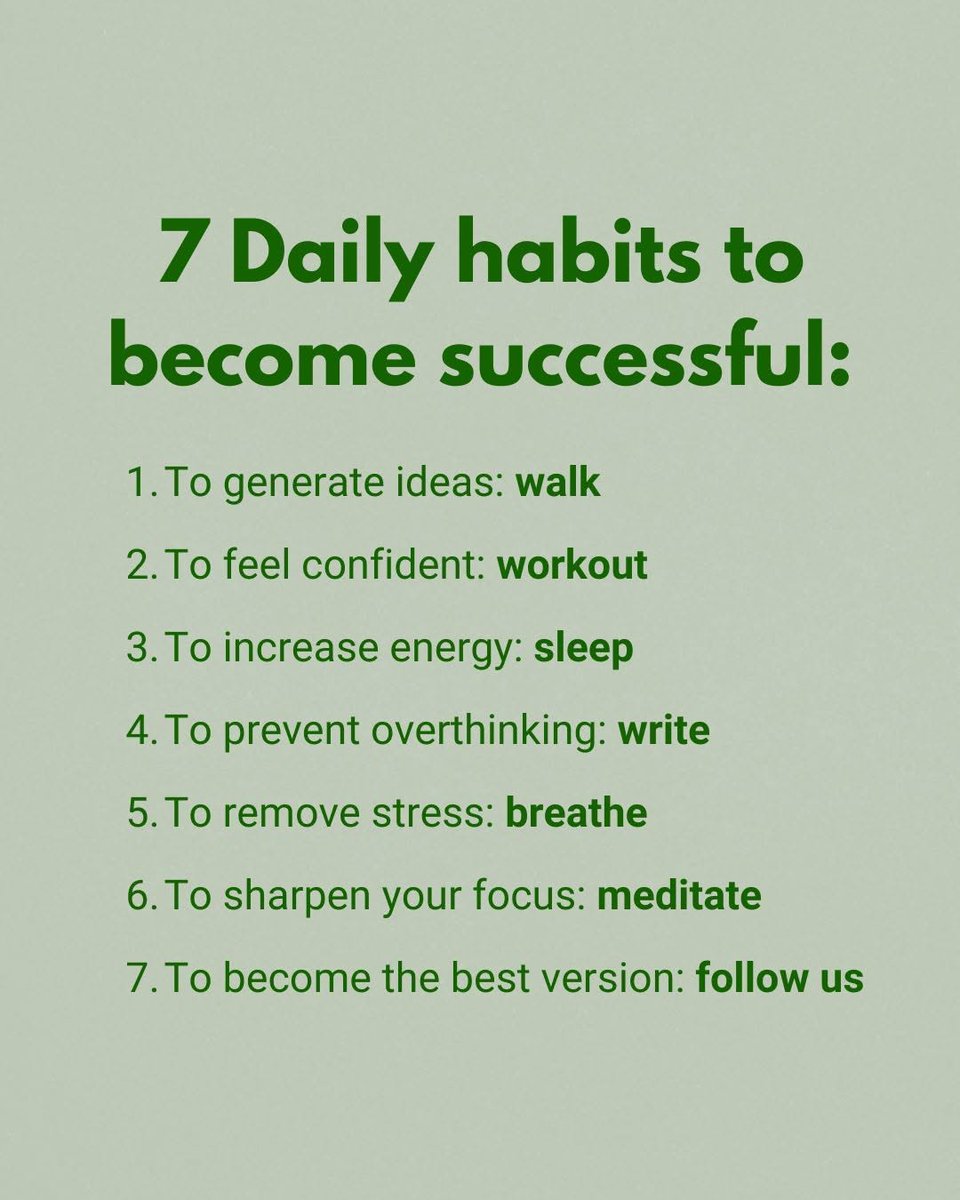 7 Daily habits to become successful:

1. To generate ideas: walk
2. To feel confident: workout
3. To increase energy: sleep
4. To prevent overthinking: write
5. To remove stress: breathe
6. To sharpen your focus: meditate
7. To become the best version: follow us